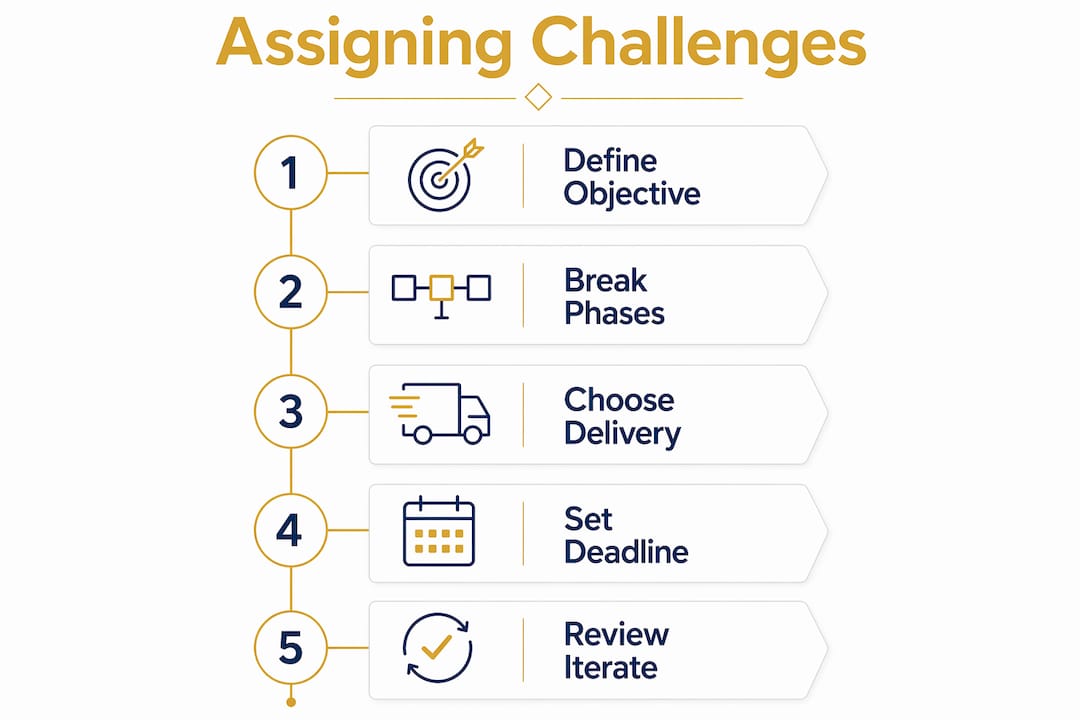 Assigning Challenges

1
Define Objective

2
Break Phases

3
Choose Delivery

4
Set Deadline

5
Review Iterate